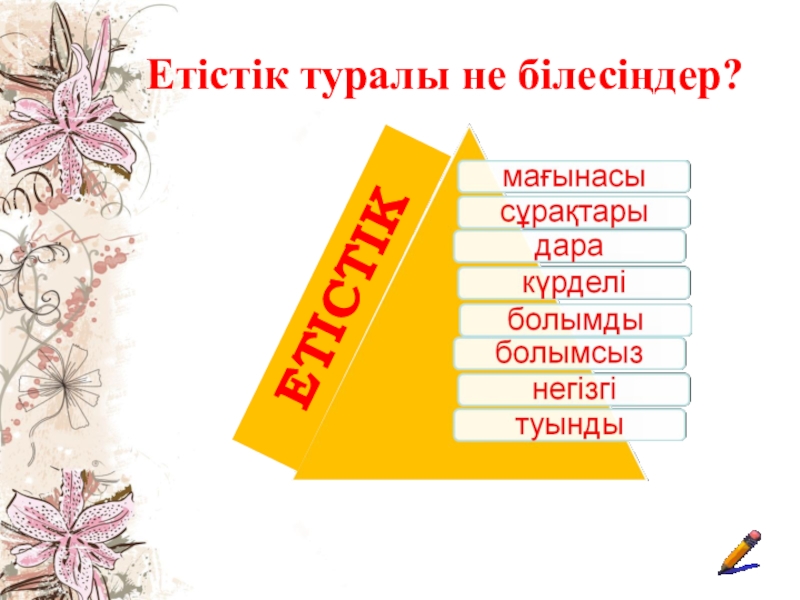 Етістік туралы не білесіңдер?

ЕТІСТІК

мағынасы
сұрақтары
дара
күрделі
болымды
болымсыз
негізгі
туынды